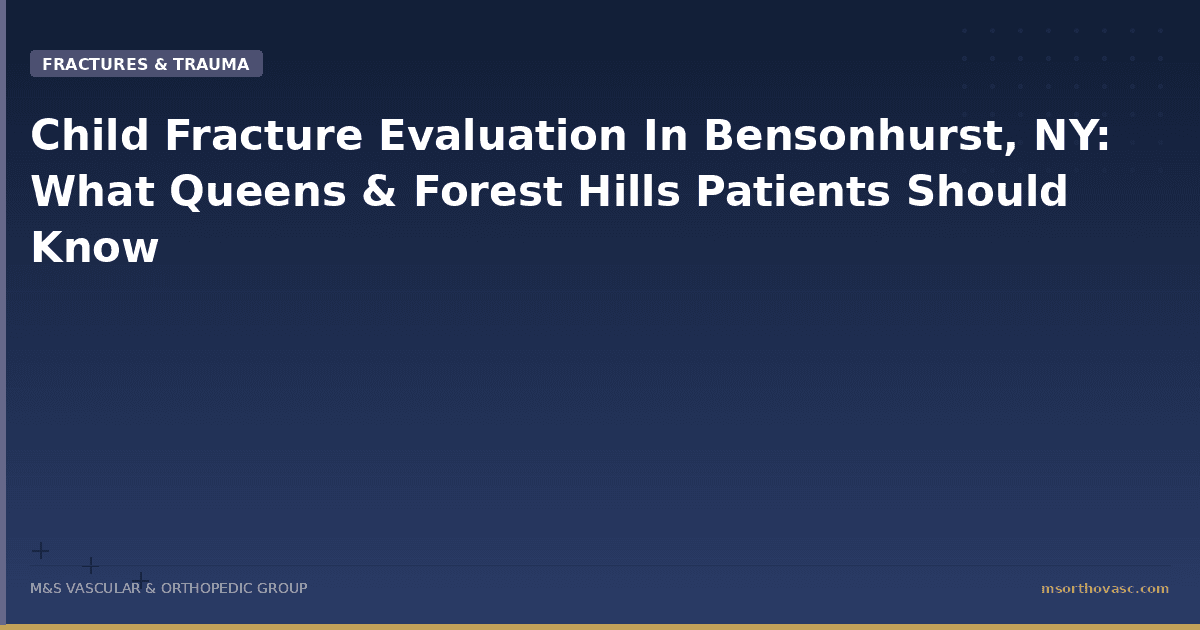 FRACTURES & TRAUMA

Child Fracture Evaluation In Bensonhurst, NY: What Queens & Forest Hills Patients Should Know

M&S VASCULAR & ORTHOPEDIC GROUP

msorthovasc.com